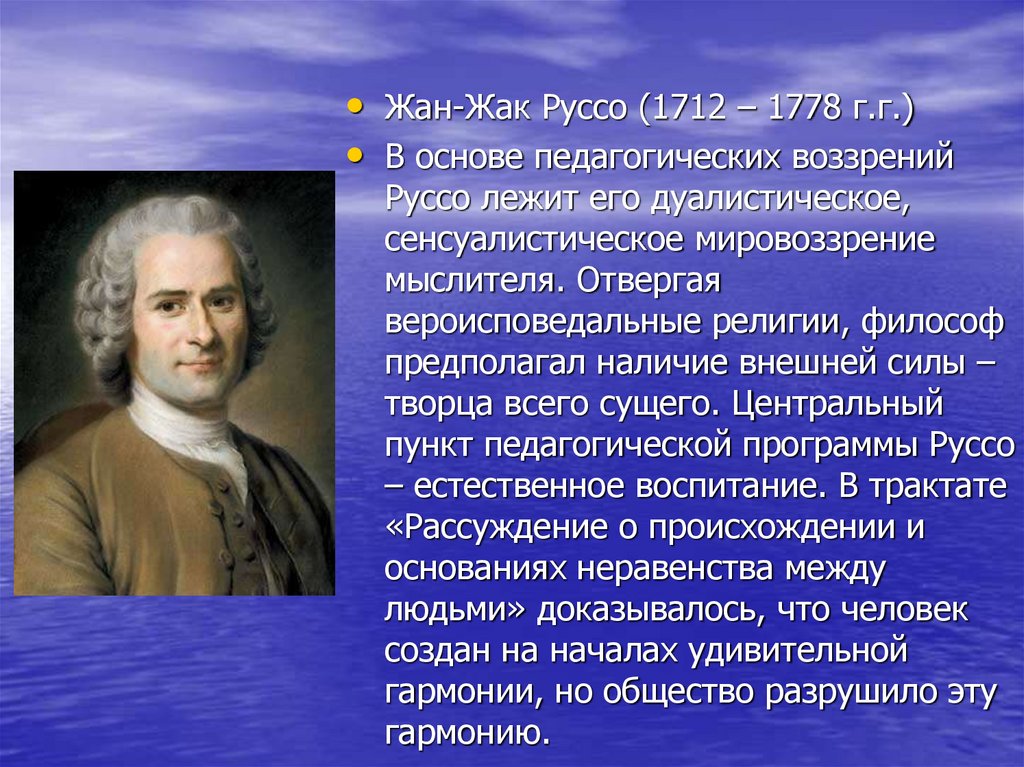 • Жан-Жак Руссо (1712 – 1778 г.г.)
• В основе педагогических воззрений Руссо лежит его дуалистическое, сенсуалистическое мировоззрение мыслителя. Отвергая вероисповедальные религии, философ предполагал наличие внешней силы – творца всего сущего. Центральный пункт педагогической программы Руссо – естественное воспитание. В трактате «Рассуждение о происхождении и основаниях неравенства между людьми» доказывалось, что человек создан на началах удивительной гармонии, но общество разрушило эту гармонию.